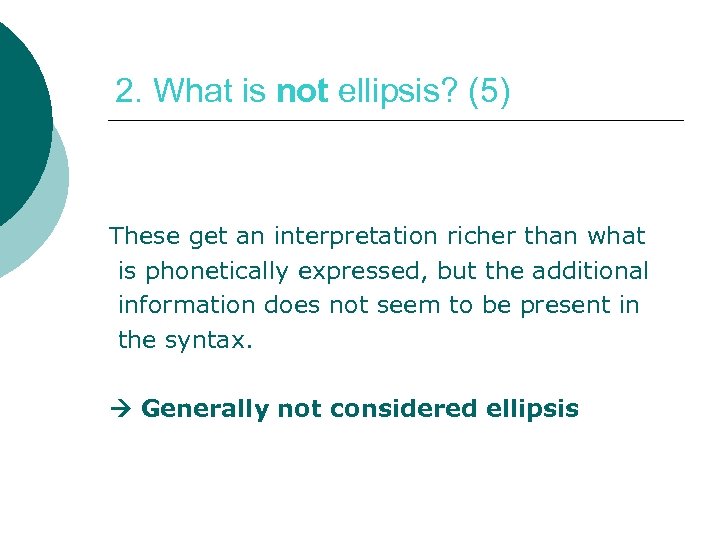 2. What is not ellipsis? (5)

These get an interpretation richer than what is phonetically expressed, but the additional information does not seem to be present in the syntax.

→ Generally not considered ellipsis